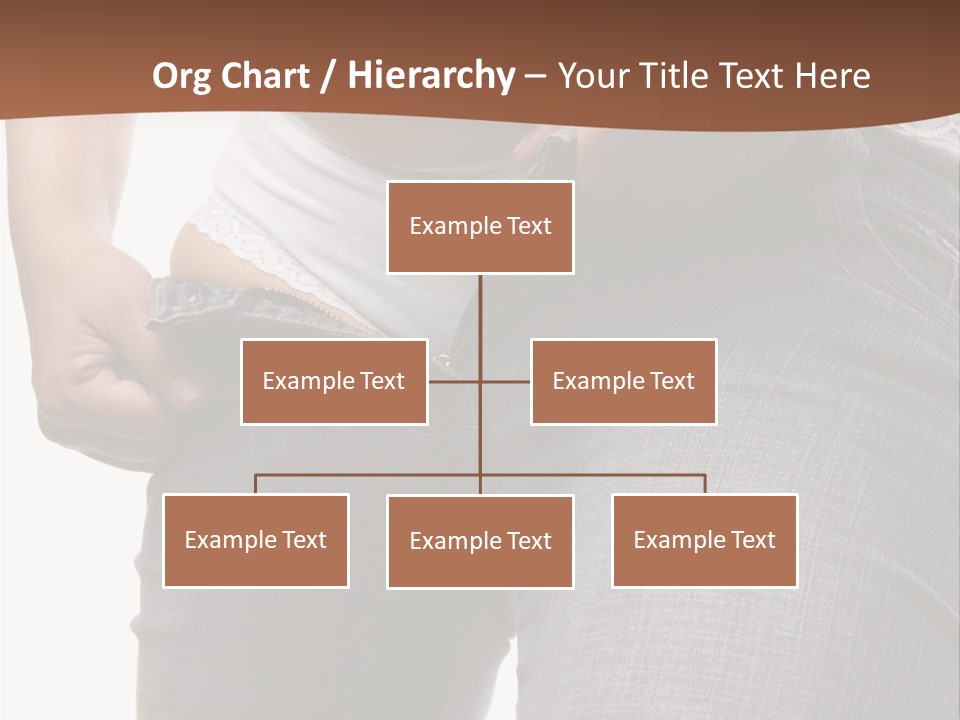 Org Chart / Hierarchy – Your Title Text Here

Example Text

Example Text

Example Text

Example Text

Example Text

Example Text